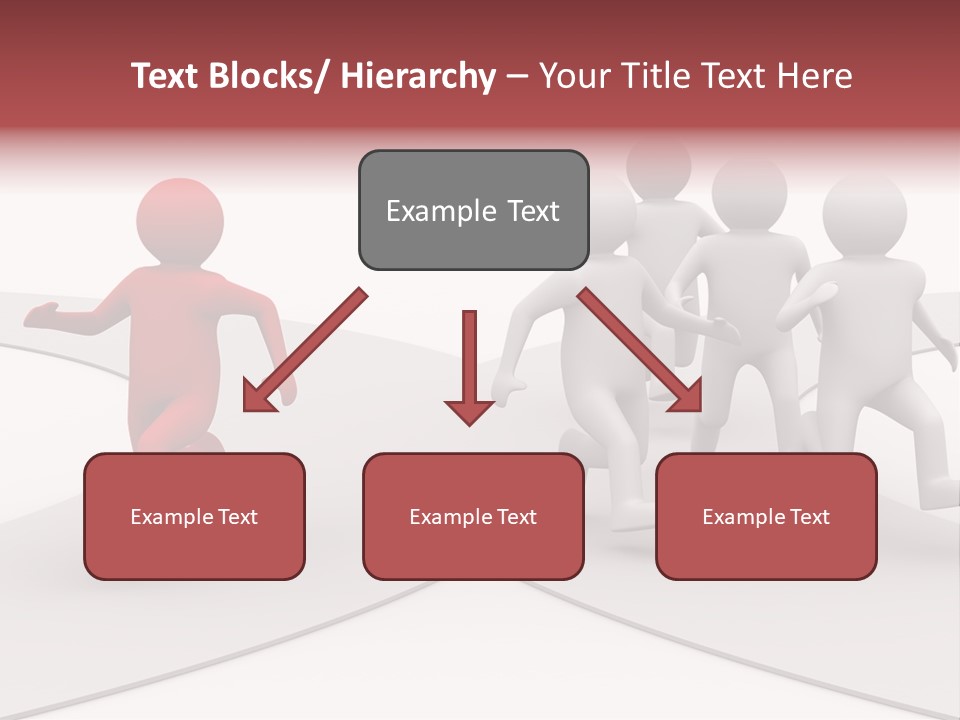 Text Blocks/ Hierarchy – Your Title Text Here

Example Text

Example Text

Example Text

Example Text